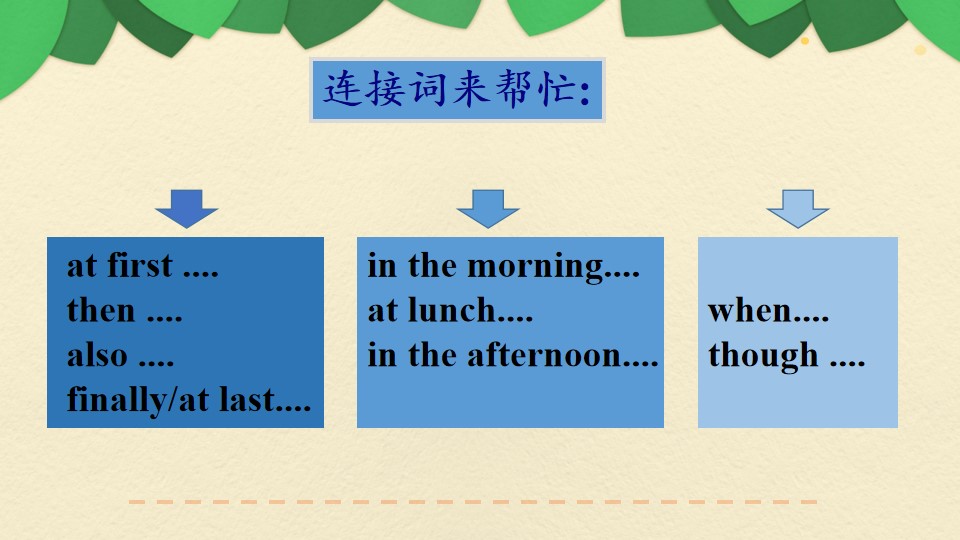 连接词来帮忙:

at first ....
then ....
also ....
finally/at last....

in the morning....
at lunch....
in the afternoon....

when....
though ....